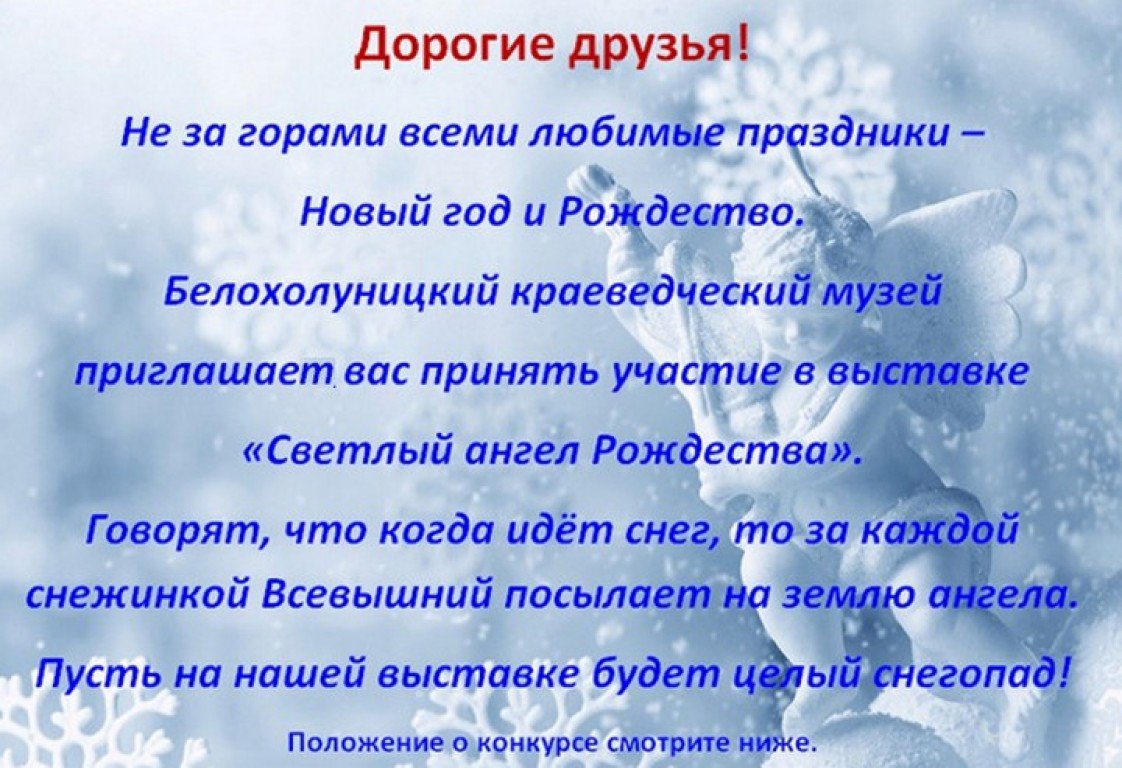 Дорогие друзья!

Не за горами всеми любимые праздники – Новый год и Рождество.

Белохолуницкий краеведческий музей приглашает вас принять участие в выставке «Светлый ангел Рождества».

Говорят, что когда идёт снег, то за каждой снежинкой Всевышний посылает на землю ангела.

Пусть на нашей выставке будет целый снегопад!

Положение о конкурсе смотрите ниже.